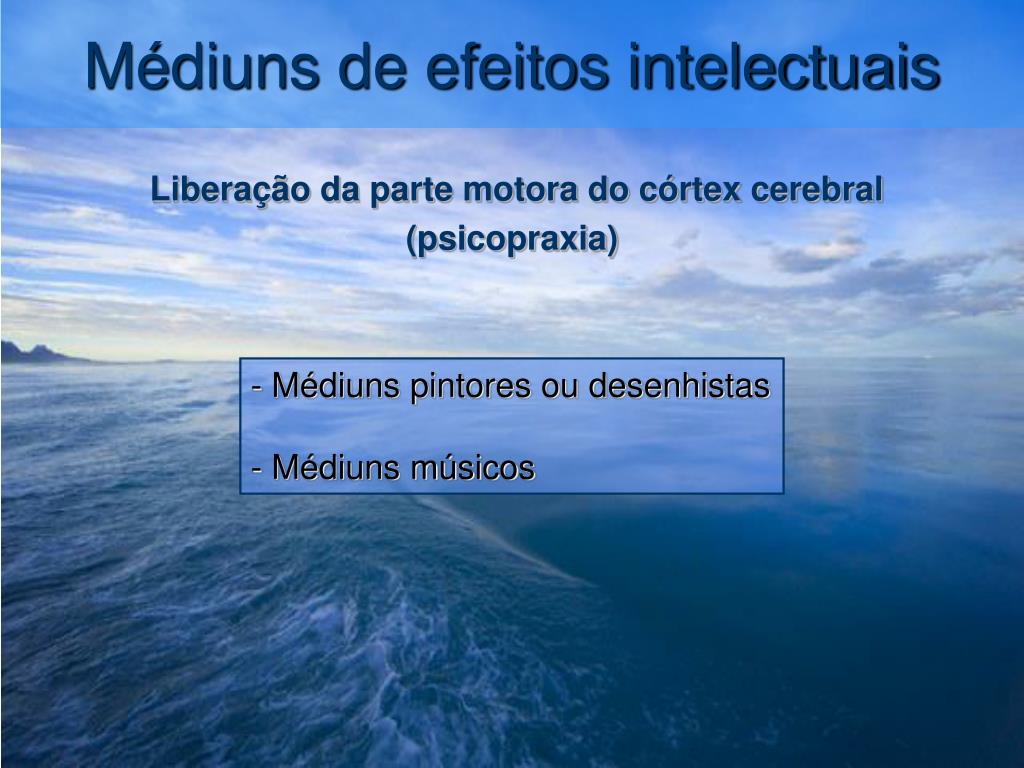 Médiuns de efeitos intelectuais

Liberação da parte motora do córtex cerebral (psicopraxia)

- Médiuns pintores ou desenhistas

- Médiuns músicos